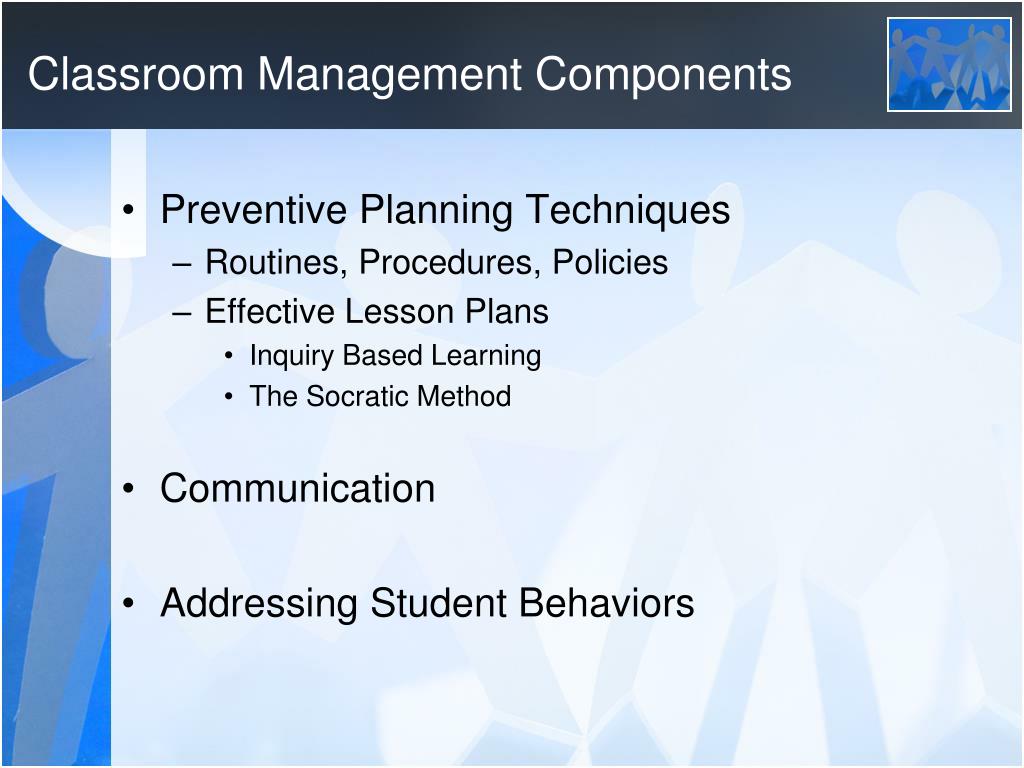 Classroom Management Components

• Preventive Planning Techniques
– Routines, Procedures, Policies
– Effective Lesson Plans
• Inquiry Based Learning
• The Socratic Method

• Communication

• Addressing Student Behaviors